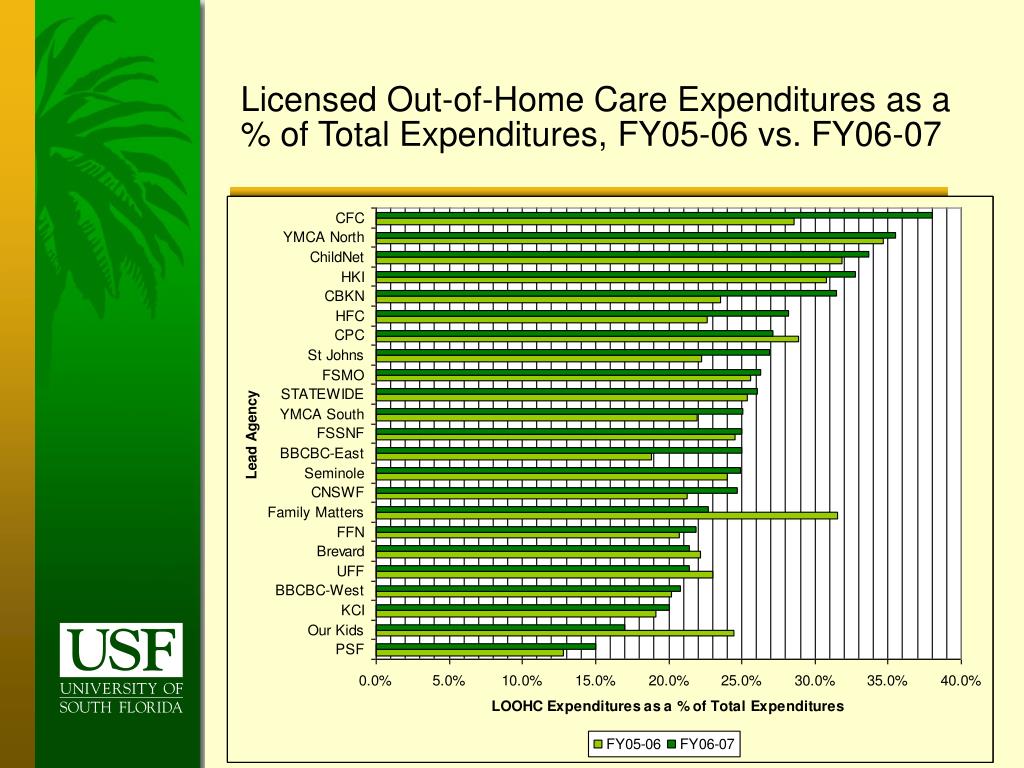 Licensed Out-of-Home Care Expenditures as a % of Total Expenditures, FY05-06 vs. FY06-07

Lead Agency

CFC
YMCA North
ChildNet
HKI
CBKN
HFC
CPC
St Johns
FSMO
STATEWIDE
YMCA South
FSSNF
BBCBC-East
Seminole
CNSWF
Family Matters
FFN
Brevard
UFF
BBCBC-West
KCI
Our Kids
PSF

0.0% 5.0% 10.0% 15.0% 20.0% 25.0% 30.0% 35.0% 40.0%

LOOHC Expenditures as a % of Total Expenditures

FY05-06 FY06-07

USF
UNIVERSITY OF SOUTH FLORIDA